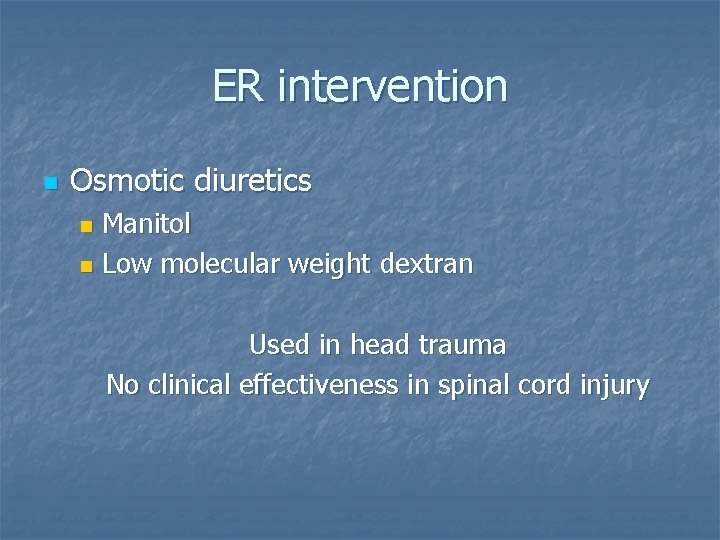 ER intervention

- Osmotic diuretics
  - Manitol
  - Low molecular weight dextran

Used in head trauma
No clinical effectiveness in spinal cord injury